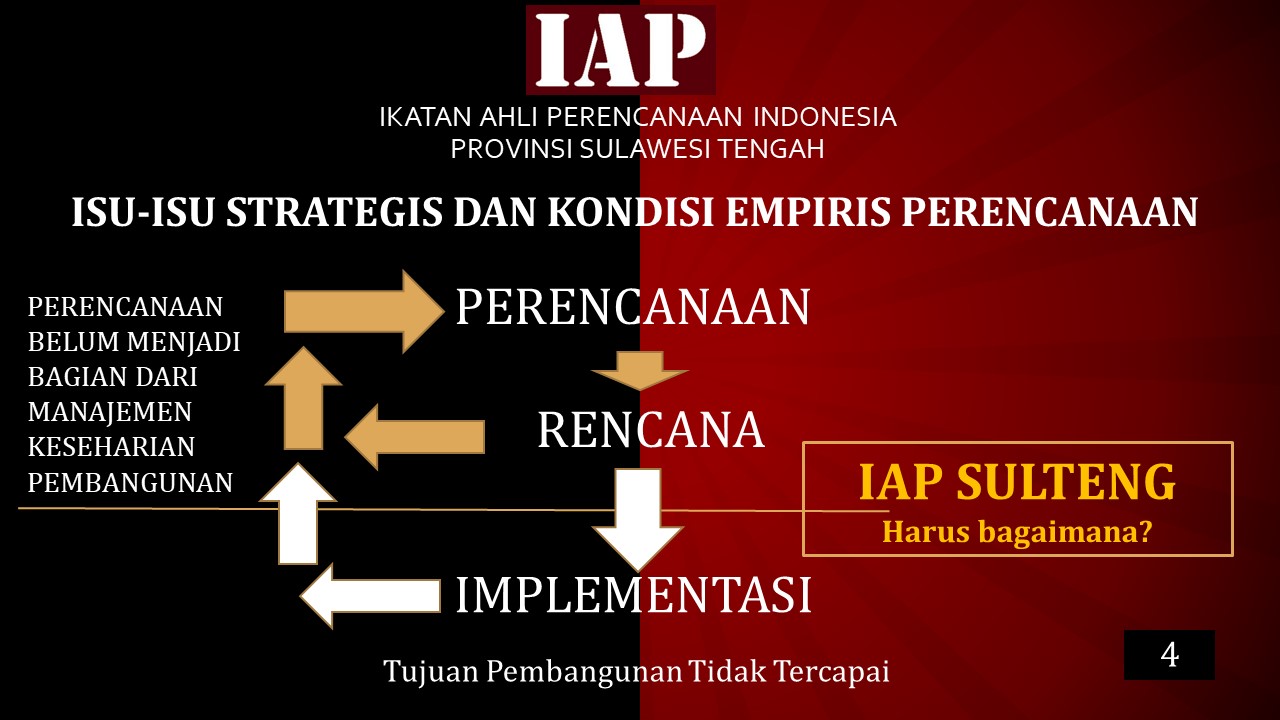 IAP

IKATAN AHLI PERENCANAAN INDONESIA
PROVINSI SULAWESI TENGAH

ISU-ISU STRATEGIS DAN KONDISI EMPIRIS PERENCANAAN

PERENCANAAN BELUM MENJADI BAGIAN DARI MANAJEMEN KESEHARIAN PEMBANGUNAN

PERENCANAAN

RENCANA

IMPLEMENTASI

IAP SULTENG
Harus bagaimana?

Tujuan Pembangunan Tidak Tercapai

4